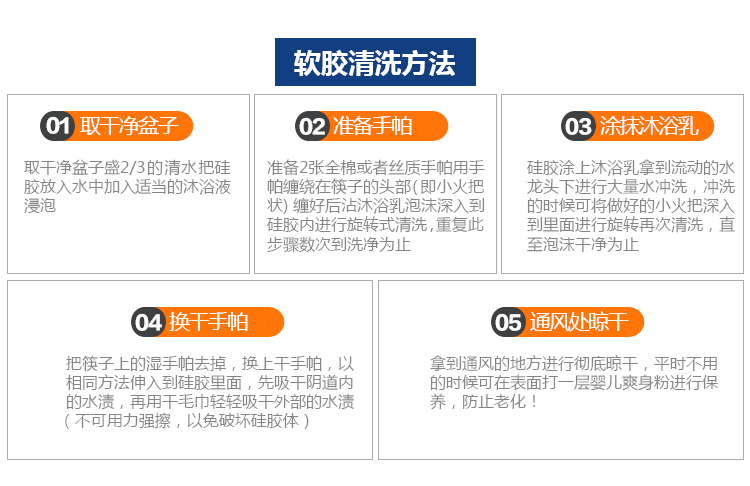 软胶清洗方法

01 取干净盆子

取干净盆子盛2/3的清水把硅胶放入水中加入适当的沐浴液浸泡

02 准备手帕

准备2张全棉或者丝质手帕用手帕缠绕在筷子的头部(即小火把状) 缠好后沾沐浴乳泡沫深入到硅胶内进行旋转式清洗，重复此步骤数次到洗净为止

03 涂抹沐浴乳

硅胶涂上沐浴乳拿到流动的水龙头下进行大量水冲洗，冲洗的时候可将做好的小火把深入到里面进行旋转再次清洗，直至泡沫干净为止

04 换干手帕

把筷子上的湿手帕去掉，换上干手帕，以相同方法伸入到硅胶里面，先吸干阴道内的水渍，再用干毛巾轻轻吸干外部的水渍（不可用力强擦，以免破坏硅胶体）

05 通风处晾干

拿到通风的地方进行彻底晾干，平时不用的时候可在表面打一层婴儿爽身粉进行保养，防止老化！